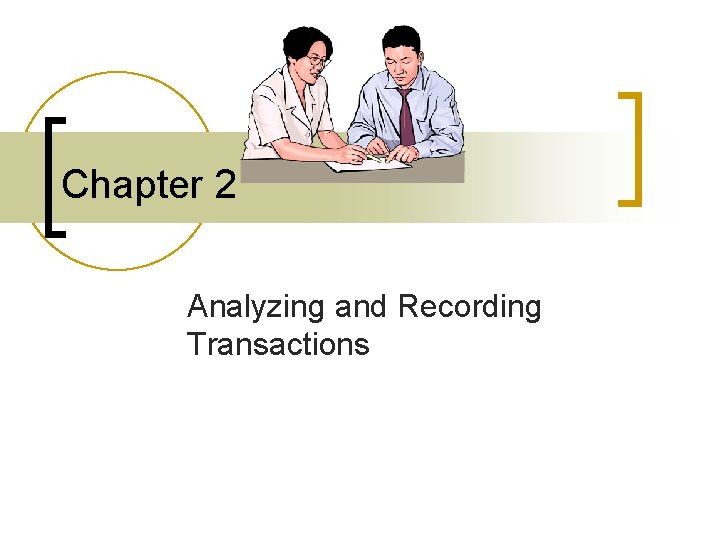 Chapter 2

Analyzing and Recording Transactions